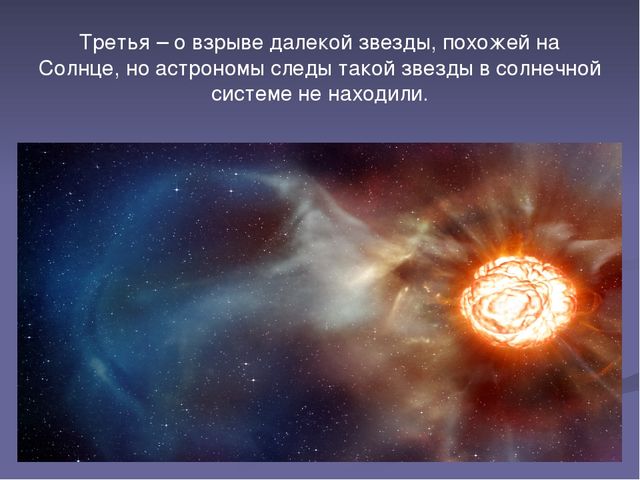 Третья – о взрыве далекой звезды, похожей на Солнце, но астрономы следы такой звезды в солнечной системе не находили.